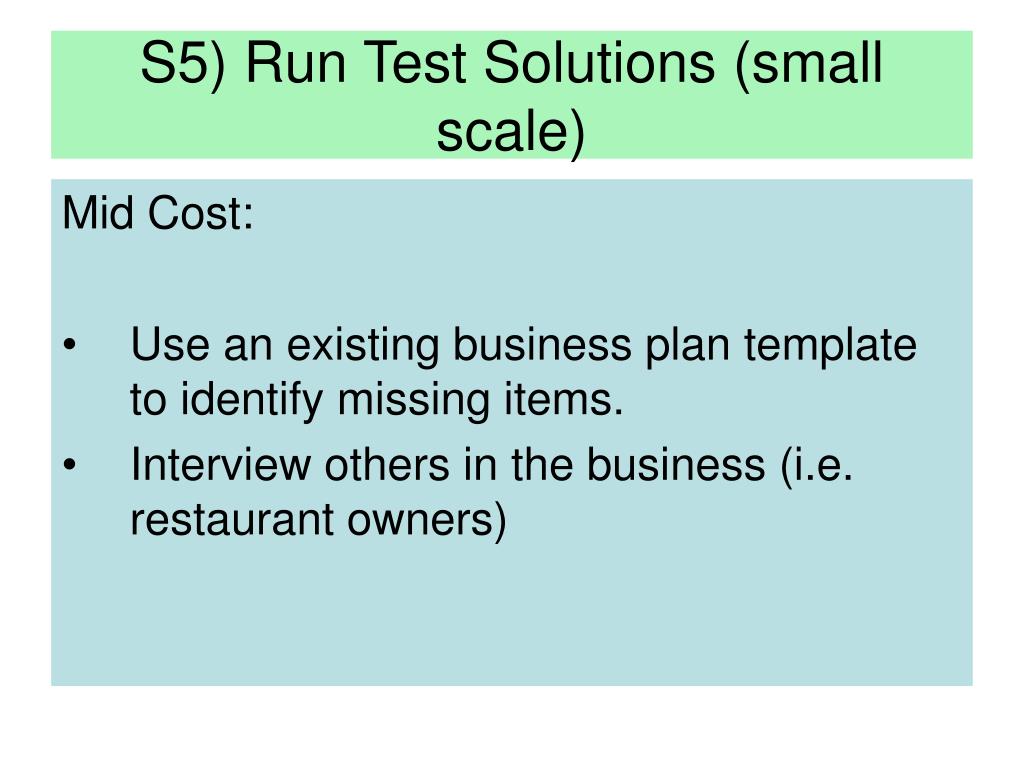 S5) Run Test Solutions (small scale)

Mid Cost:

• Use an existing business plan template to identify missing items.
• Interview others in the business (i.e. restaurant owners)